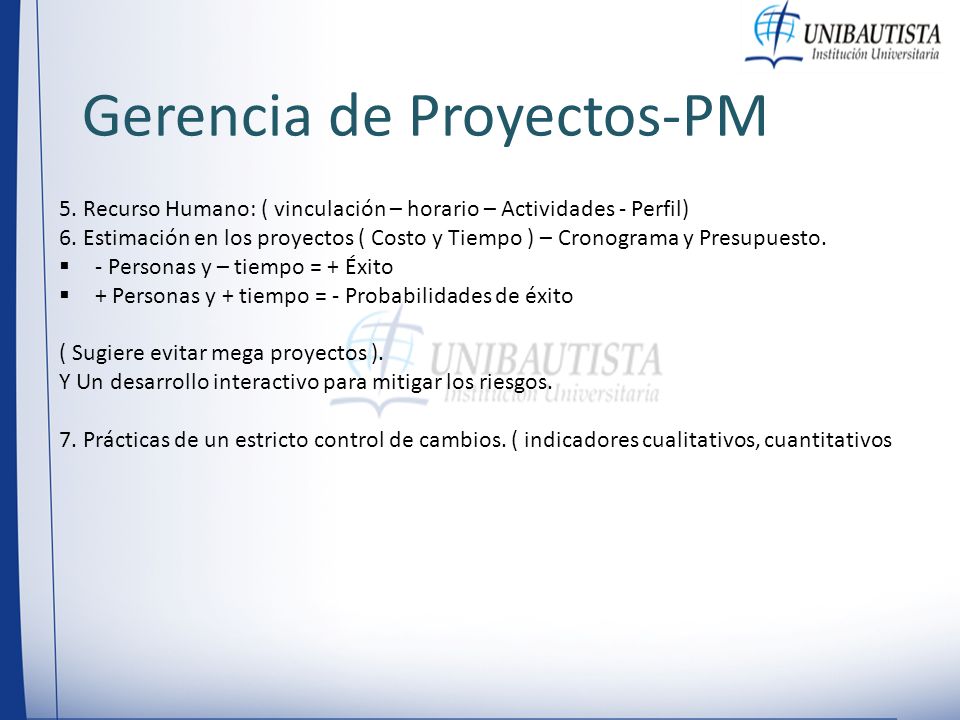 UNIBAUTISTA
Institución Universitaria

Gerencia de Proyectos-PM

5. Recurso Humano: ( vinculación – horario – Actividades - Perfil)
6. Estimación en los proyectos ( Costo y Tiempo ) – Cronograma y Presupuesto.
▪ - Personas y – tiempo = + Éxito
▪ + Personas y + tiempo = - Probabilidades de éxito

( Sugiere evitar mega proyectos ).
Y Un desarrollo interactivo para mitigar los riesgos.

UNIBAUTISTA
Institución Universitaria

7. Prácticas de un estricto control de cambios. ( indicadores cualitativos, cuantitativos